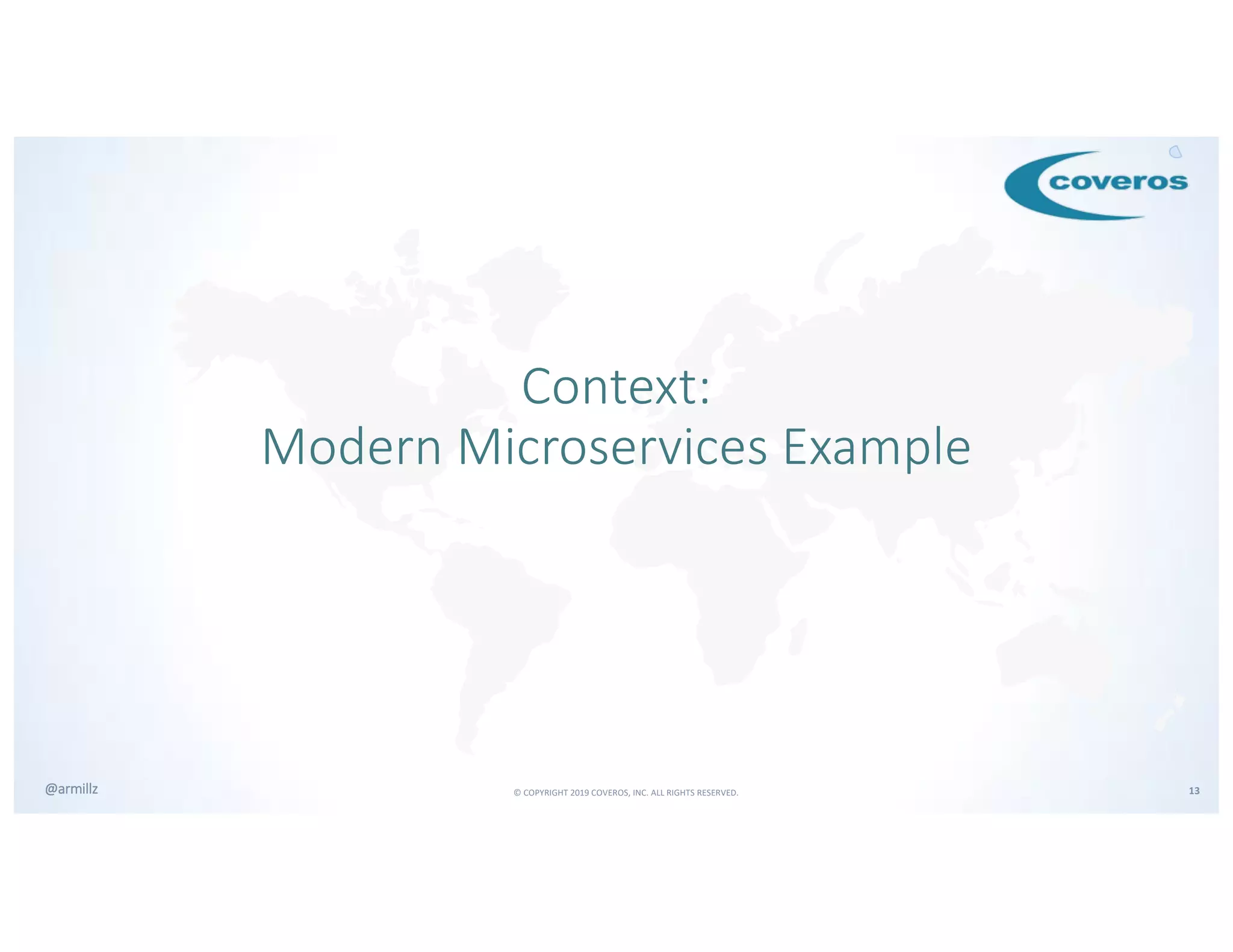 coveros

Context:
Modern Microservices Example

@armillz

© COPYRIGHT 2019 COVEROS, INC. ALL RIGHTS RESERVED.

13